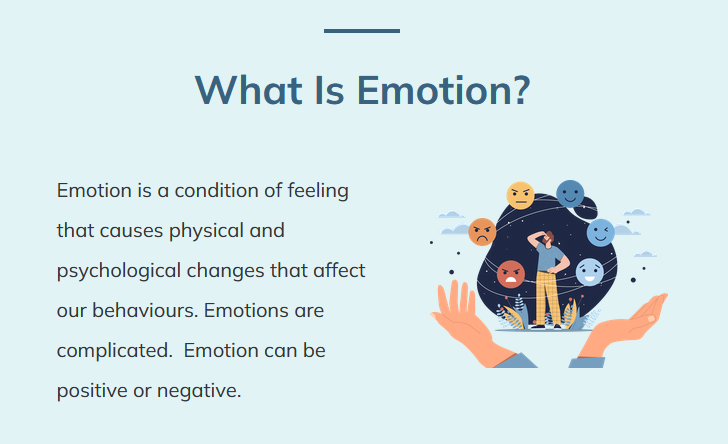 What Is Emotion?

Emotion is a condition of feeling that causes physical and psychological changes that affect our behaviours. Emotions are complicated.  Emotion can be positive or negative.